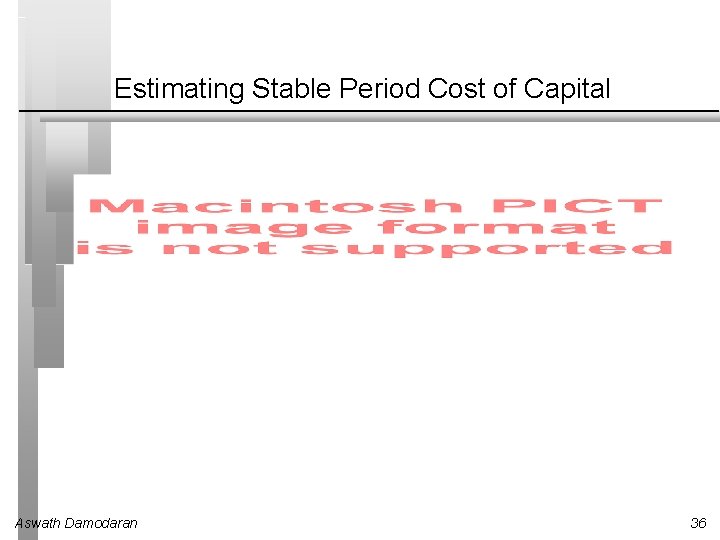 Estimating Stable Period Cost of Capital

Macintosh PICT
image format
is not supported

Aswath Damodaran

36